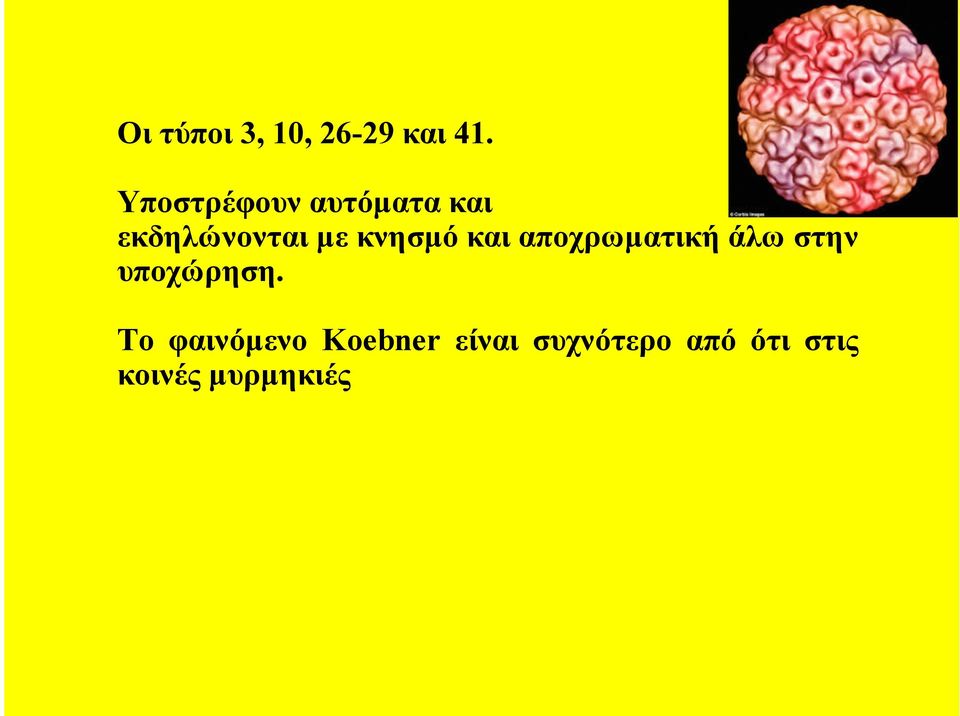 Οι τύποι 3, 10, 26-29 και 41.

Υποστρέφουν αυτόματα και εκδηλώνονται με κνησμό και αποχρωματική άλω στην υποχώρηση.

Το φαινόμενο Koebner είναι συχνότερο από ότι στις κοινές μυρμηκιές

© Corbis Images